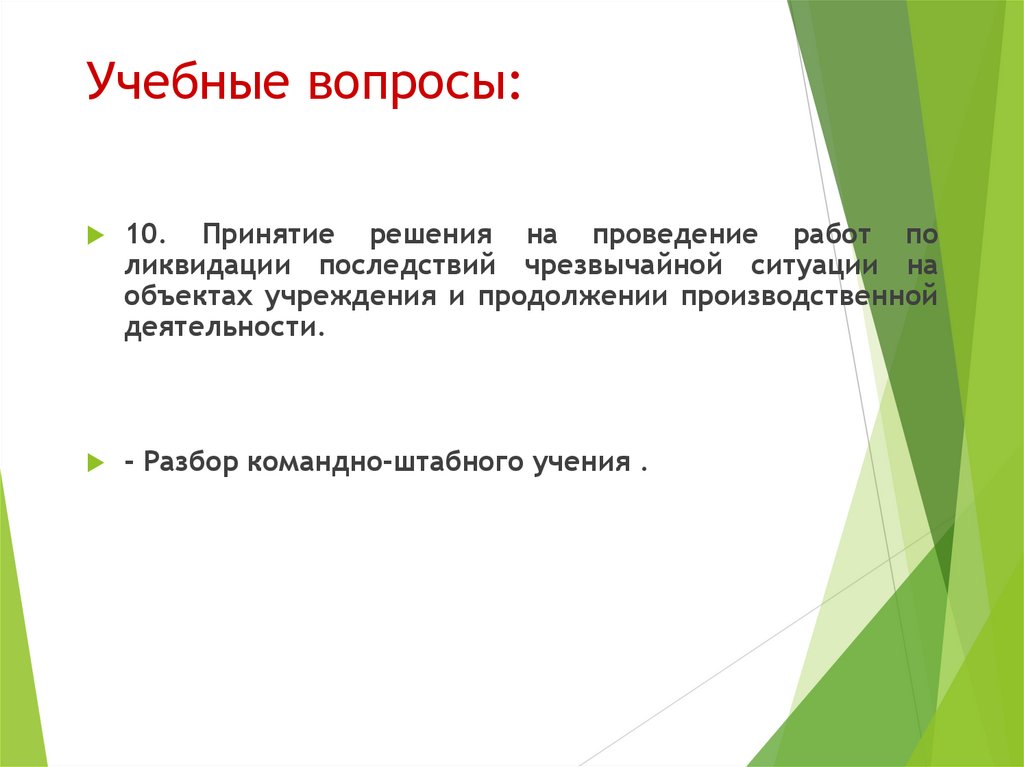 Учебные вопросы:

10. Принятие решения на проведение работ по ликвидации последствий чрезвычайной ситуации на объектах учреждения и продолжении производственной деятельности.

- Разбор командно-штабного учения .